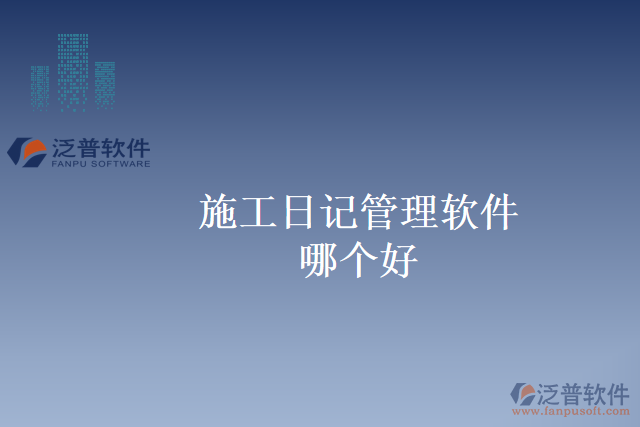 泛普软件
FANPU SOFTWARE

施工日记管理软件哪个好

泛普软件
www.fanpusoft.com